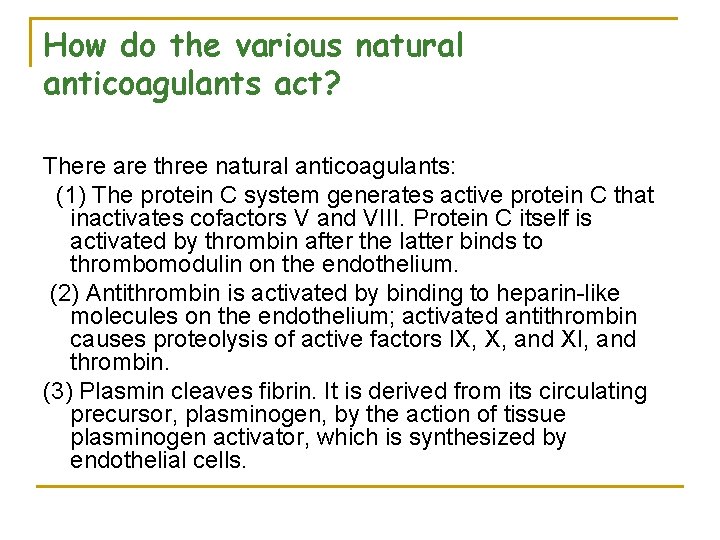 How do the various natural anticoagulants act?

There are three natural anticoagulants:

(1) The protein C system generates active protein C that inactivates cofactors V and VIII. Protein C itself is activated by thrombin after the latter binds to thrombomodulin on the endothelium.

(2) Antithrombin is activated by binding to heparin-like molecules on the endothelium; activated antithrombin causes proteolysis of active factors IX, X, and XI, and thrombin.

(3) Plasmin cleaves fibrin. It is derived from its circulating precursor, plasminogen, by the action of tissue plasminogen activator, which is synthesized by endothelial cells.